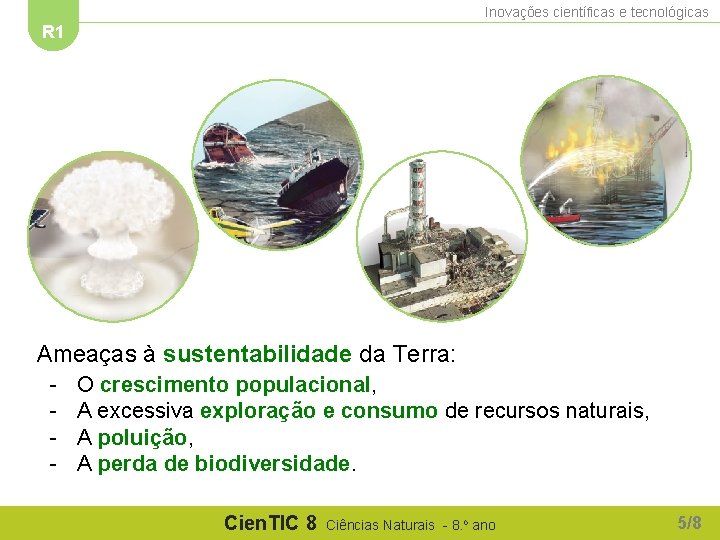 R1

Inovações científicas e tecnológicas

Ameaças à sustentabilidade da Terra:
- O crescimento populacional,
- A excessiva exploração e consumo de recursos naturais,
- A poluição,
- A perda de biodiversidade.

CienTIC 8 Ciências Naturais - 8.º ano

5/8